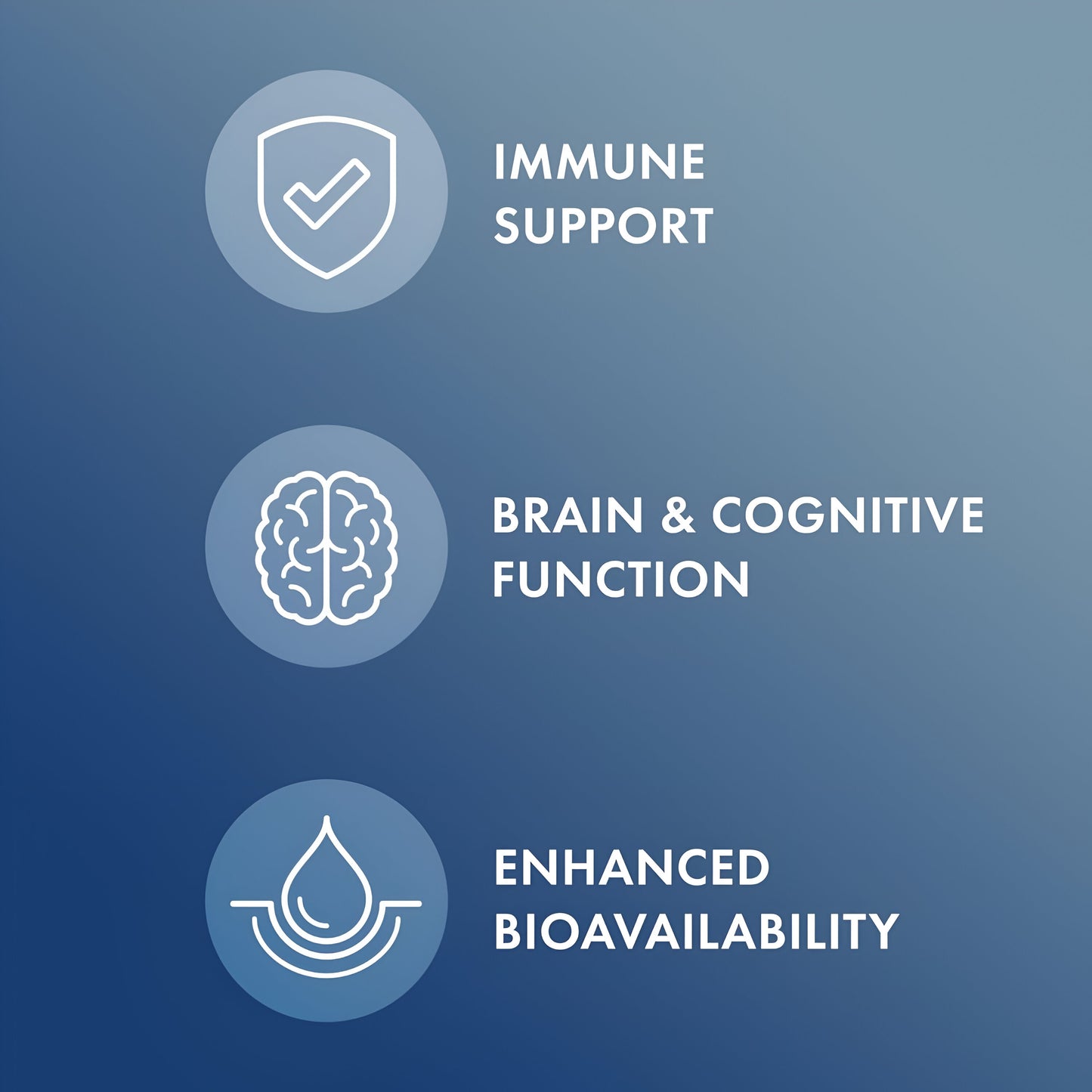 IMMUNE SUPPORT

BRAIN & COGNITIVE FUNCTION

ENHANCED BIOAVAILABILITY